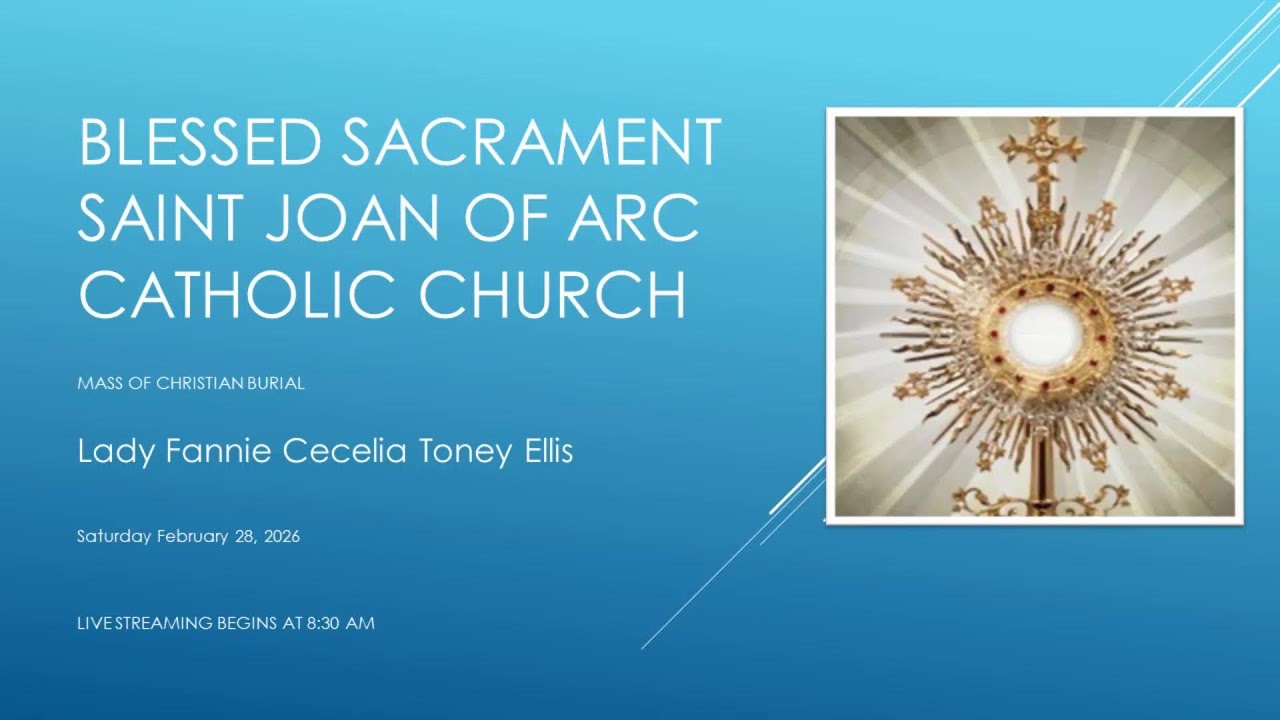 BLESSED SACRAMENT SAINT JOAN OF ARC CATHOLIC CHURCH

MASS OF CHRISTIAN BURIAL

Lady Fannie Cecelia Toney Ellis

Saturday February 28, 2026

LIVE STREAMING BEGINS AT 8:30 AM